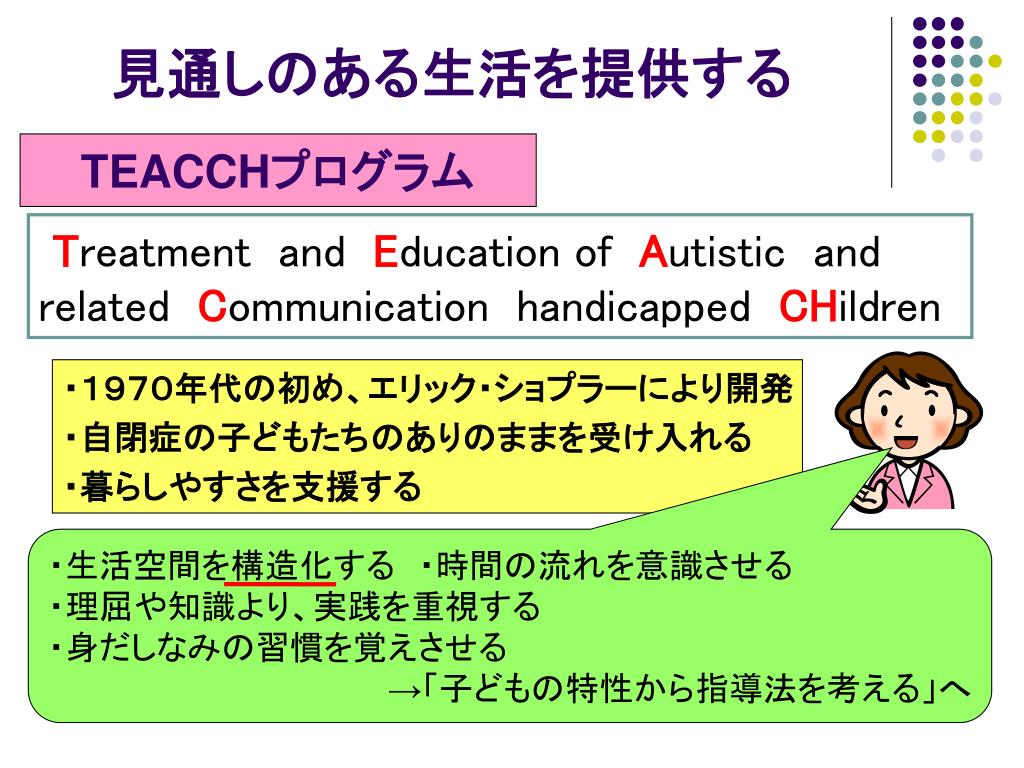 見通しのある生活を提供する

TEACCHプログラム

Treatment and Education of Autistic and related Communication handicapped CHildren

・1970年代の初め、エリック・ショプラーにより開発
・自閉症の子どもたちのありのままを受け入れる
・暮らしやすさを支援する

・生活空間を構造化する ・時間の流れを意識させる
・理屈や知識より、実践を重視する
・身だしなみの習慣を覚えさせる
→「子どもの特性から指導法を考える」へ